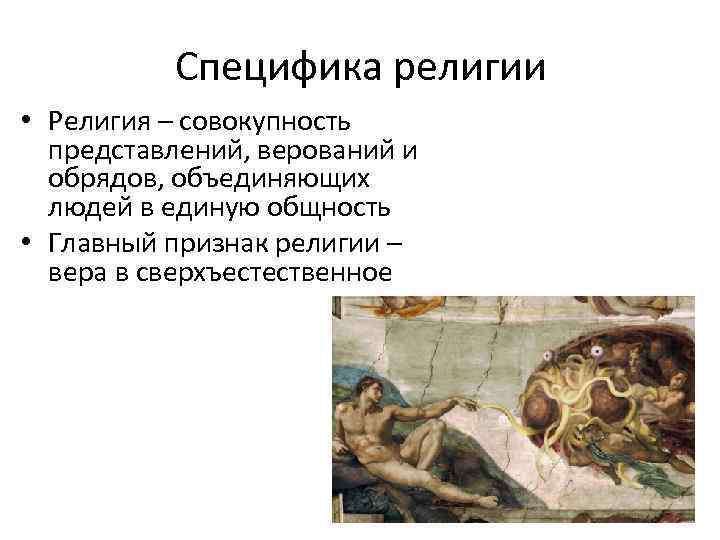 Специфика религии

• Религия – совокупность представлений, верований и обрядов, объединяющих людей в единую общность

• Главный признак религии – вера в сверхъестественное